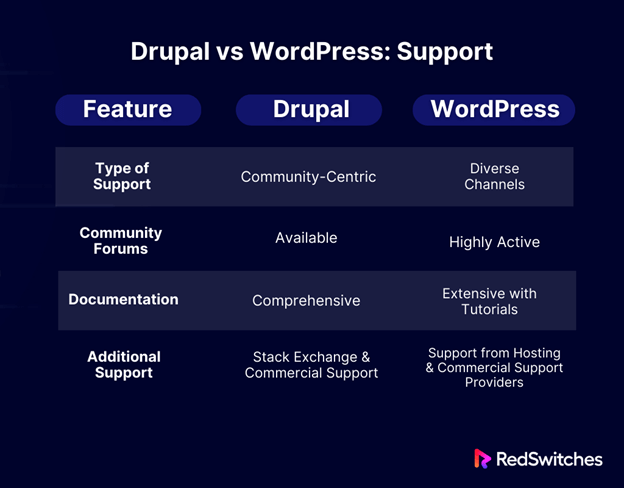 Drupal vs WordPress: Support

| Feature | Drupal | WordPress |
|---|---|---|
| Type of Support | Community-Centric | Diverse Channels |
| Community Forums | Available | Highly Active |
| Documentation | Comprehensive | Extensive with Tutorials |
| Additional Support | Stack Exchange & Commercial Support | Support from Hosting & Commercial Support Providers |

RedSwitches